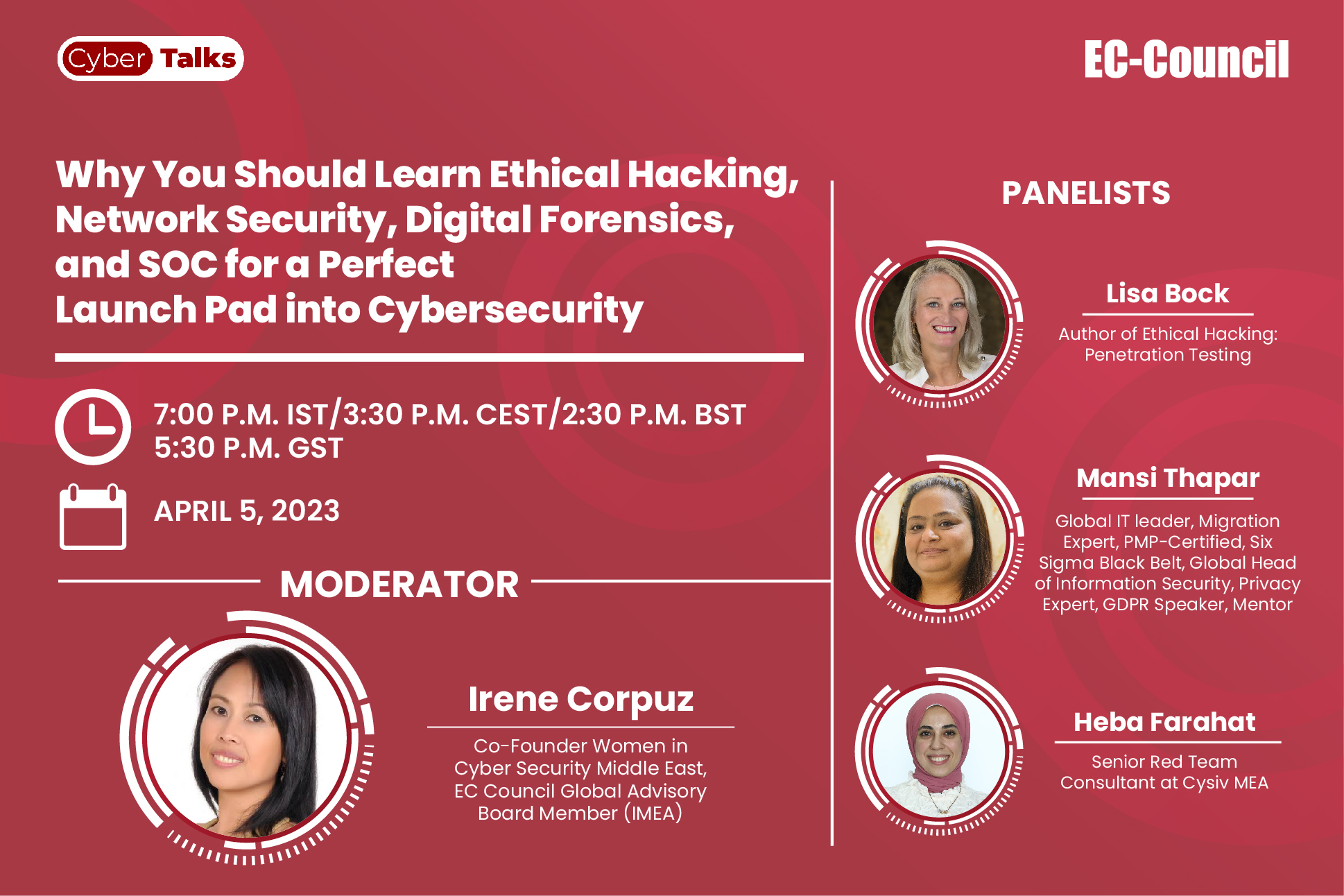 Cyber Talks

EC-Council

Why You Should Learn Ethical Hacking, Network Security, Digital Forensics, and SOC for a Perfect Launch Pad into Cybersecurity

7:00 P.M. IST/3:30 P.M. CEST/2:30 P.M. BST
5:30 P.M. GST

APRIL 5, 2023

MODERATOR

Irene Corpuz

Co-Founder Women in Cyber Security Middle East, EC Council Global Advisory Board Member (IMEA)

PANELISTS

Lisa Bock

Author of Ethical Hacking: Penetration Testing

Mansi Thapar

Global IT leader, Migration Expert, PMP-Certified, Six Sigma Black Belt, Global Head of Information Security, Privacy Expert, GDPR Speaker, Mentor

Heba Farahat

Senior Red Team Consultant at Cysiv MEA